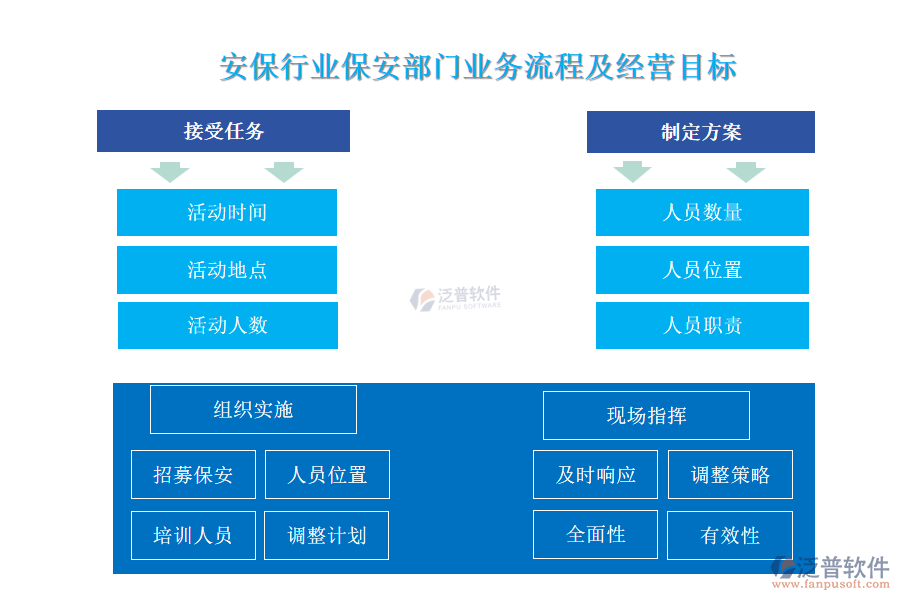 安保行业保安部门业务流程及经营目标

接受任务

活动时间

活动地点

活动人数

制定方案

人员数量

人员位置

人员职责

泛普软件
FANPU SOFTWARE

组织实施

招募保安

人员位置

培训人员

调整计划

现场指挥

及时响应

调整策略

全面性

有效性

泛普软件
www.fanpusoft.com